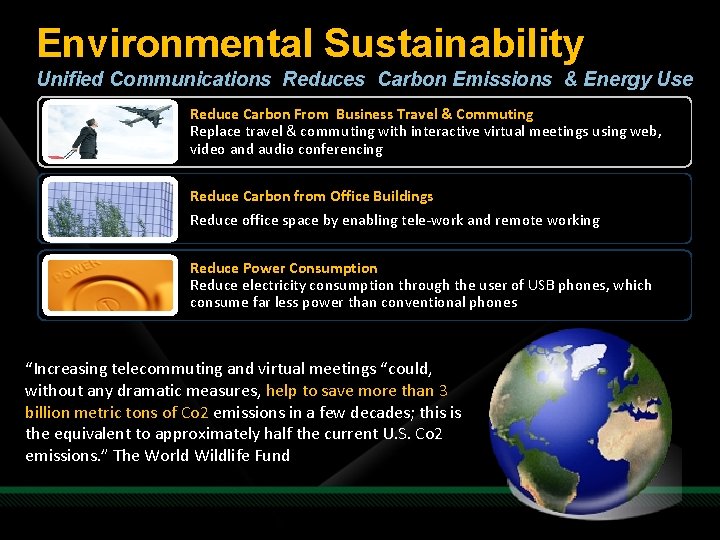 Environmental Sustainability

Unified Communications Reduces Carbon Emissions & Energy Use

Reduce Carbon From Business Travel & Commuting
Replace travel & commuting with interactive virtual meetings using web, video and audio conferencing

Reduce Carbon from Office Buildings
Reduce office space by enabling tele-work and remote working

POWER

Reduce Power Consumption
Reduce electricity consumption through the user of USB phones, which consume far less power than conventional phones

“Increasing telecommuting and virtual meetings “could, without any dramatic measures, help to save more than 3 billion metric tons of Co2 emissions in a few decades; this is the equivalent to approximately half the current U.S. Co2 emissions.” The World Wildlife Fund